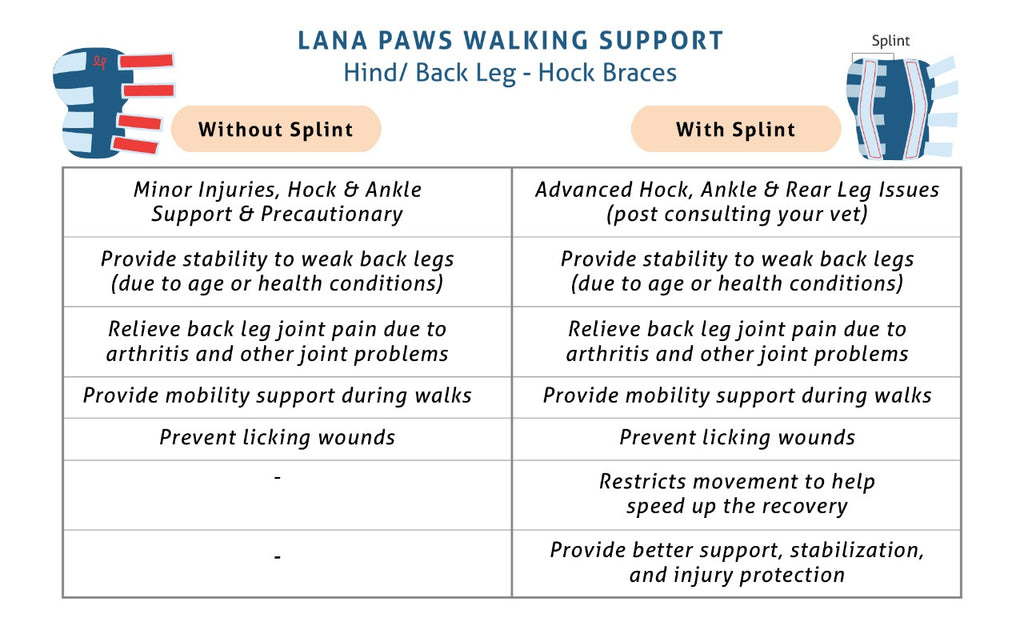 LANA PAWS WALKING SUPPORT
Hind/ Back Leg - Hock Braces

Splint

| Without Splint | With Splint |
|---|---|
| Minor Injuries, Hock & Ankle Support & Precautionary | Advanced Hock, Ankle & Rear Leg Issues (post consulting your vet) |
| Provide stability to weak back legs (due to age or health conditions) | Provide stability to weak back legs (due to age or health conditions) |
| Relieve back leg joint pain due to arthritis and other joint problems | Relieve back leg joint pain due to arthritis and other joint problems |
| Provide mobility support during walks | Provide mobility support during walks |
| Prevent licking wounds | Prevent licking wounds |
| - | Restricts movement to help speed up the recovery |
| - | Provide better support, stabilization, and injury protection |